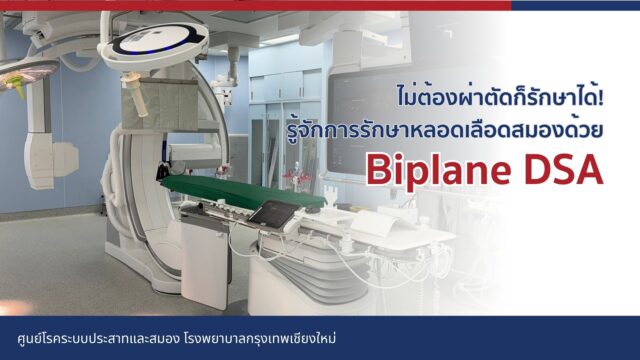 ไม่ต้องผ่าตัดก็รักษาได้!
รู้จักการรักษาหลอดเลือดสมองด้วย
Biplane DSA

ศูนย์โรคระบบประสาทและสมอง โรงพยาบาลกรุงเทพเชียงใหม่